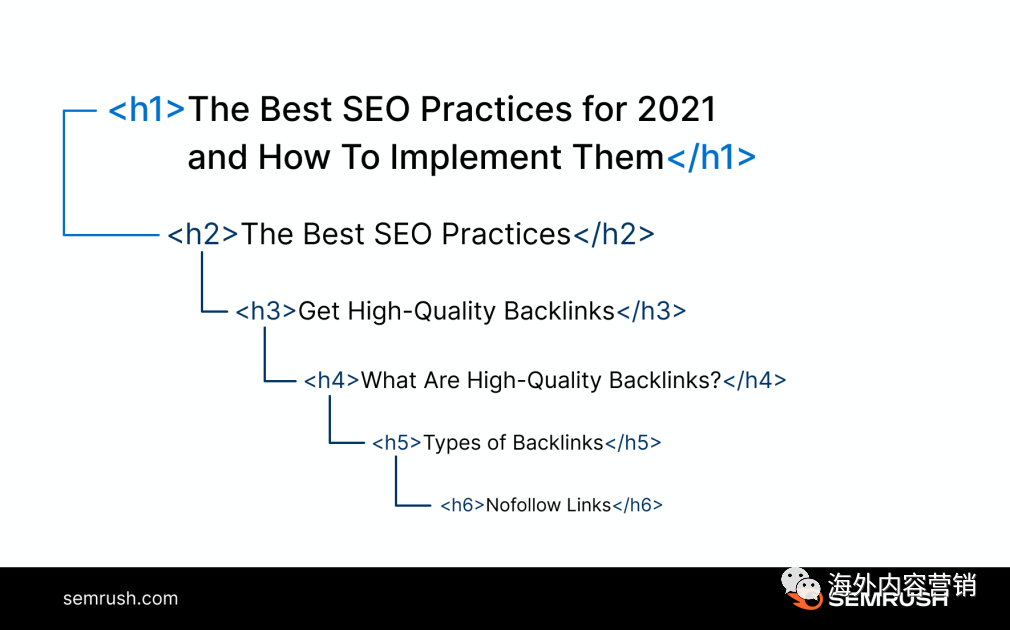 <h1>The Best SEO Practices for 2021 and How To Implement Them</h1>

<h2>The Best SEO Practices</h2>

<h3>Get High-Quality Backlinks</h3>

<h4>What Are High-Quality Backlinks?</h4>

<h5>Types of Backlinks</h5>

<h6>Nofollow Links</h6>

semrush.com

海外内容营销

SEMRUSH